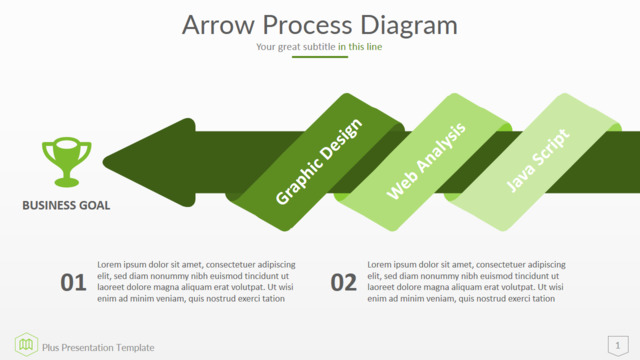 Arrow Process Diagram

Your great subtitle in this line

BUSINESS GOAL

Graphic Design

Web Analysis

Java Script

01

Lorem ipsum dolor sit amet, consectetuer adipiscing elit, sed diam nonummy nibh euismod tincidunt ut laoreet dolore magna aliquam erat volutpat. Ut wisi enim ad minim veniam, quis nostrud exerci tation

02

Lorem ipsum dolor sit amet, consectetuer adipiscing elit, sed diam nonummy nibh euismod tincidunt ut laoreet dolore magna aliquam erat volutpat. Ut wisi enim ad minim veniam, quis nostrud exerci tation

Plus Presentation Template

1